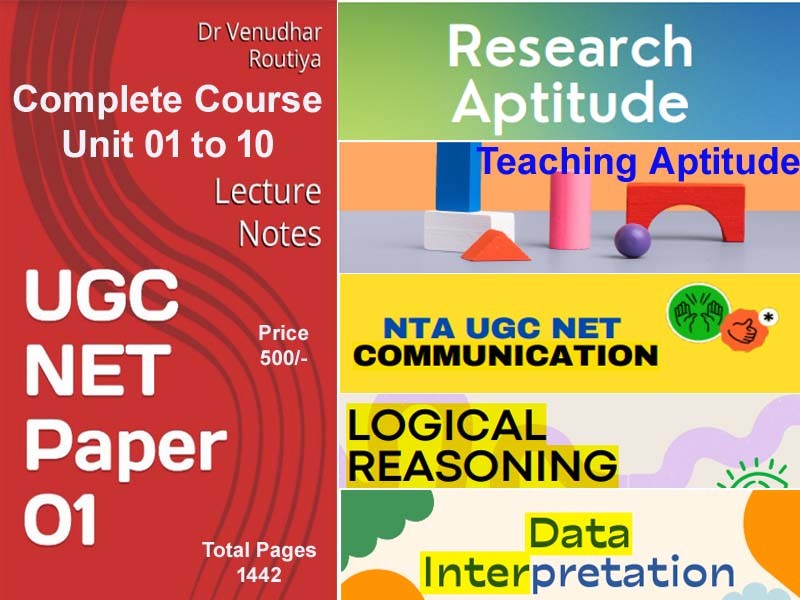 Dr Venudhar Routiya

Complete Course Unit 01 to 10

Lecture Notes

UGC NET Paper 01

Price 500/-

Total Pages 1442

Research Aptitude

Teaching Aptitude

NTA UGC NET COMMUNICATION

LOGICAL REASONING

Data Interpretation